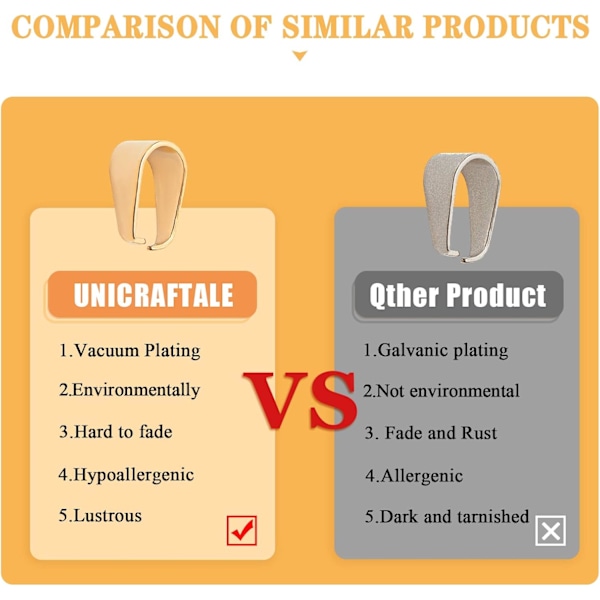 COMPARISON OF SIMILAR PRODUCTS

UNICRAFTALE

1.Vacuum Plating

2.Environmentally

3.Hard to fade

4.Hypoallergenic

5.Lustrous

VS

Qther Product

1.Galvanic plating

2.Not environmental

3. Fade and Rust

4.Allergenic

5.Dark and tarnished